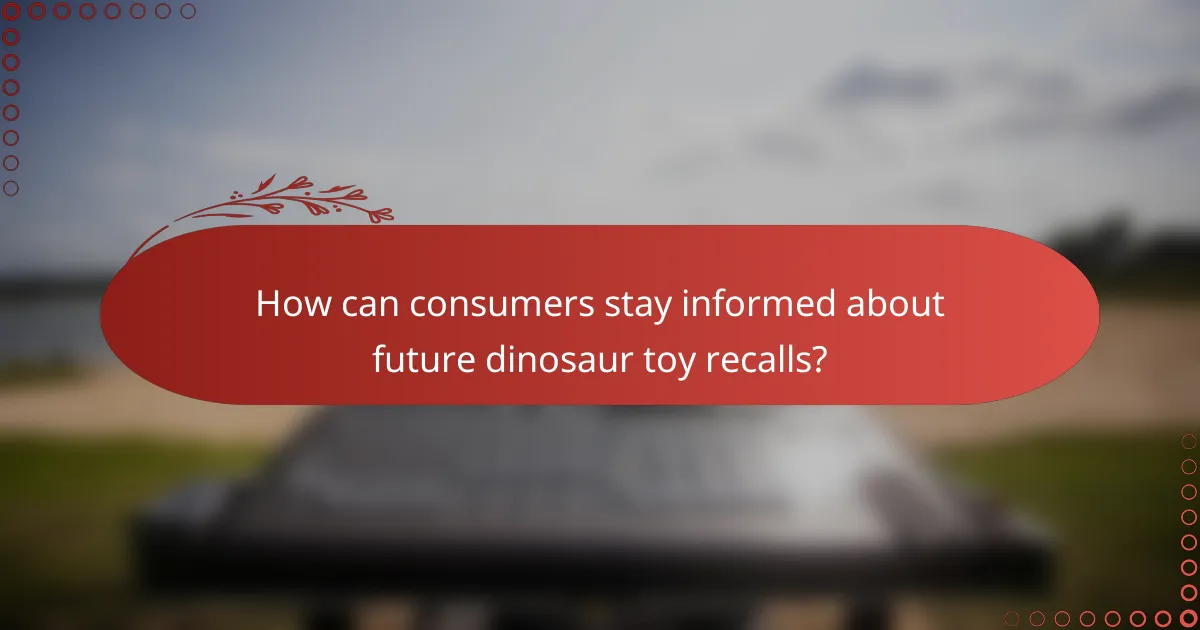 How can consumers stay informed about future dinosaur toy recalls?